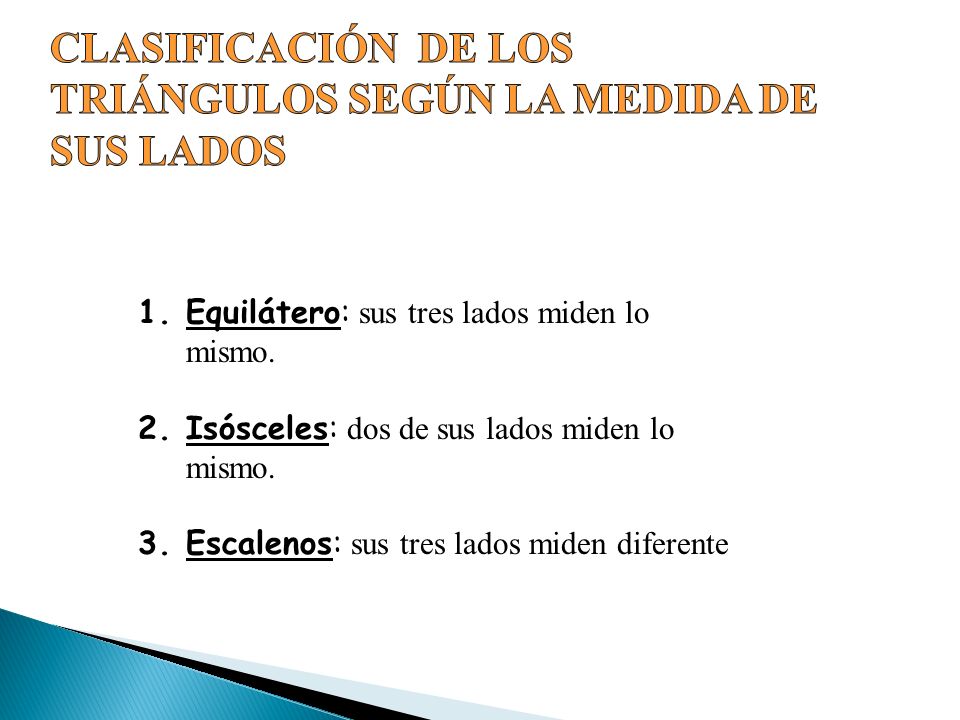 CLASIFICACIÓN DE LOS TRIÁNGULOS SEGÚN LA MEDIDA DE SUS LADOS

1. Equilátero: sus tres lados miden lo mismo.

2. Isósceles: dos de sus lados miden lo mismo.

3. Escalenos: sus tres lados miden diferente